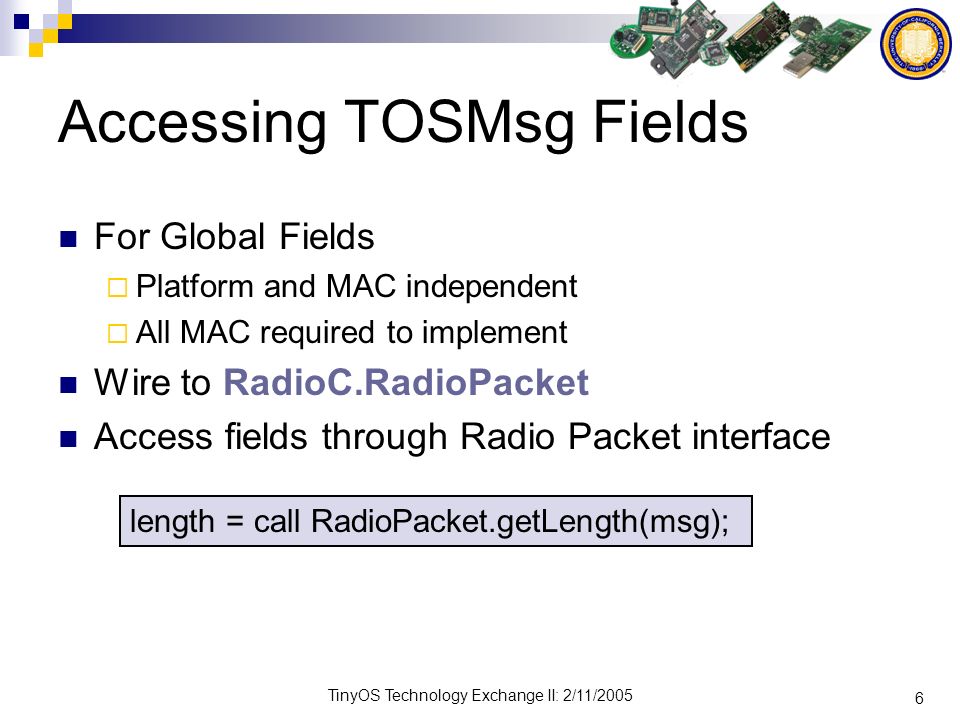 Accessing TOSMsg Fields

For Global Fields

Platform and MAC independent

All MAC required to implement

Wire to RadioC.RadioPacket

Access fields through Radio Packet interface

length = call RadioPacket.getLength(msg);

TinyOS Technology Exchange II: 2/11/2005

6